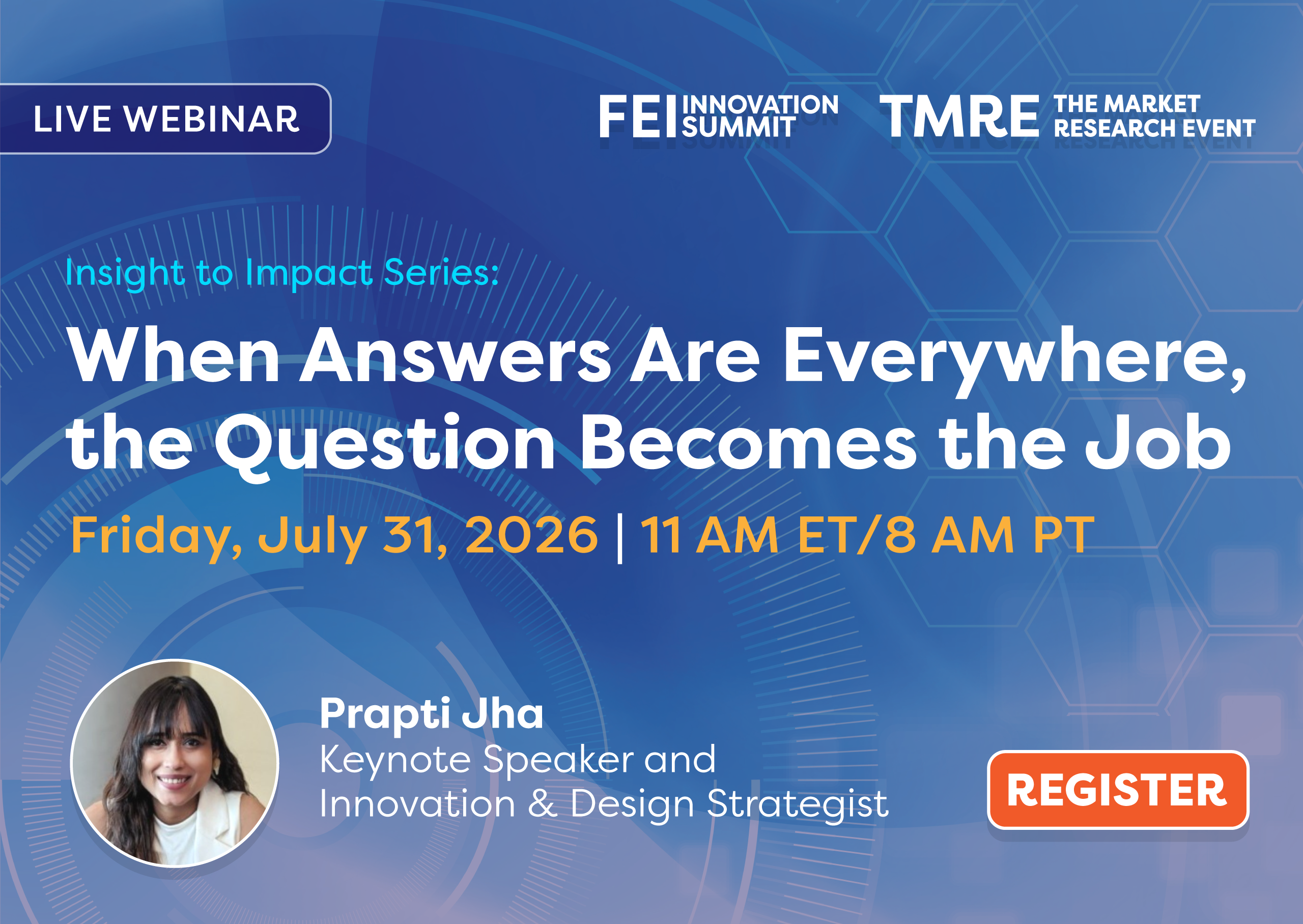 LIVE WEBINAR

FEI INNOVATION SUMMIT

TMRE THE MARKET RESEARCH EVENT

Insight to Impact Series:

When Answers Are Everywhere, the Question Becomes the Job

Friday, July 31, 2026 | 11 AM ET/8 AM PT

Prapti Jha
Keynote Speaker and Innovation & Design Strategist

REGISTER